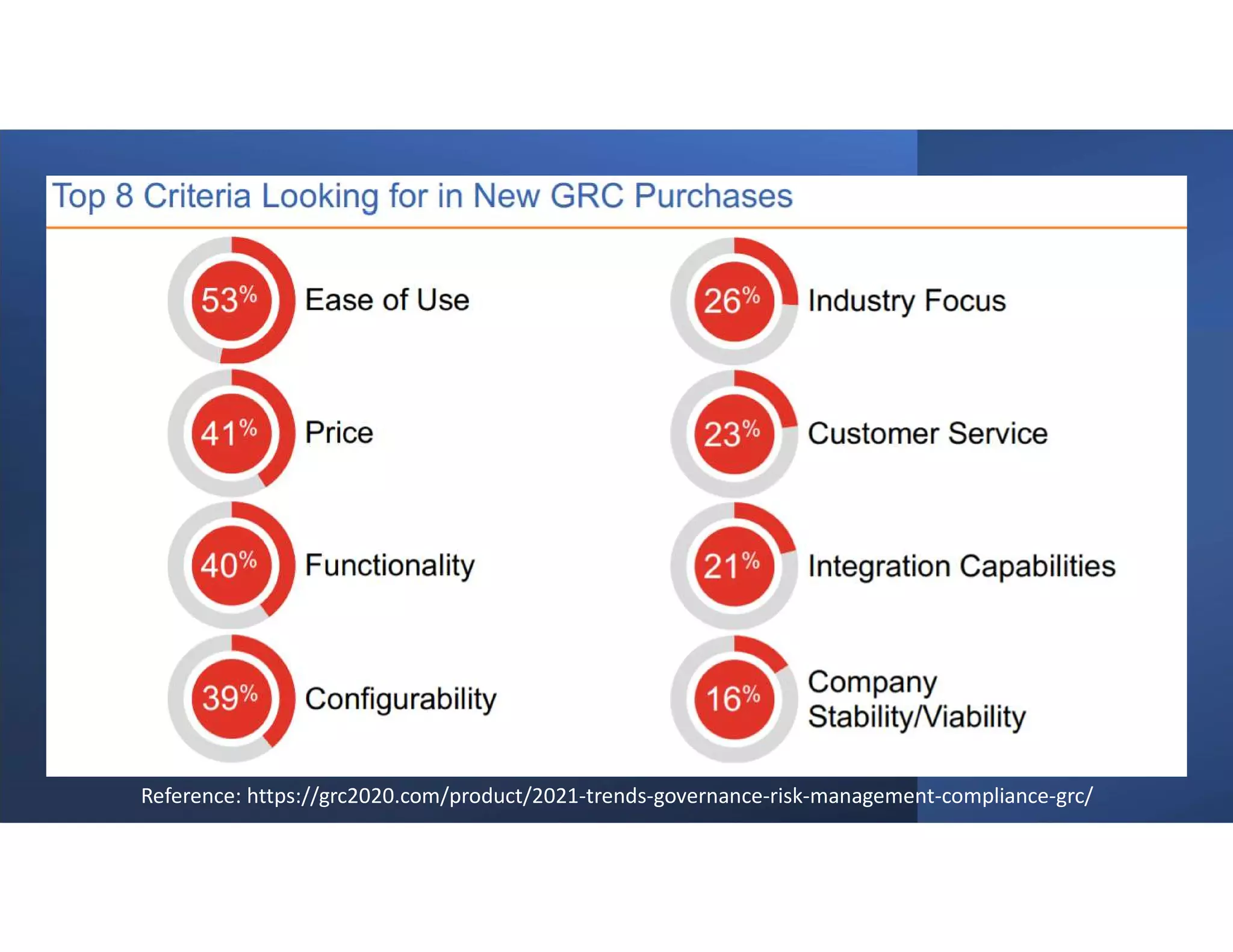 Top 8 Criteria Looking for in New GRC Purchases

53% Ease of Use

41% Price

40% Functionality

39% Configurability

26% Industry Focus

23% Customer Service

21% Integration Capabilities

16% Company Stability/Viability

Reference: https://grc2020.com/product/2021-trends-governance-risk-management-compliance-grc/